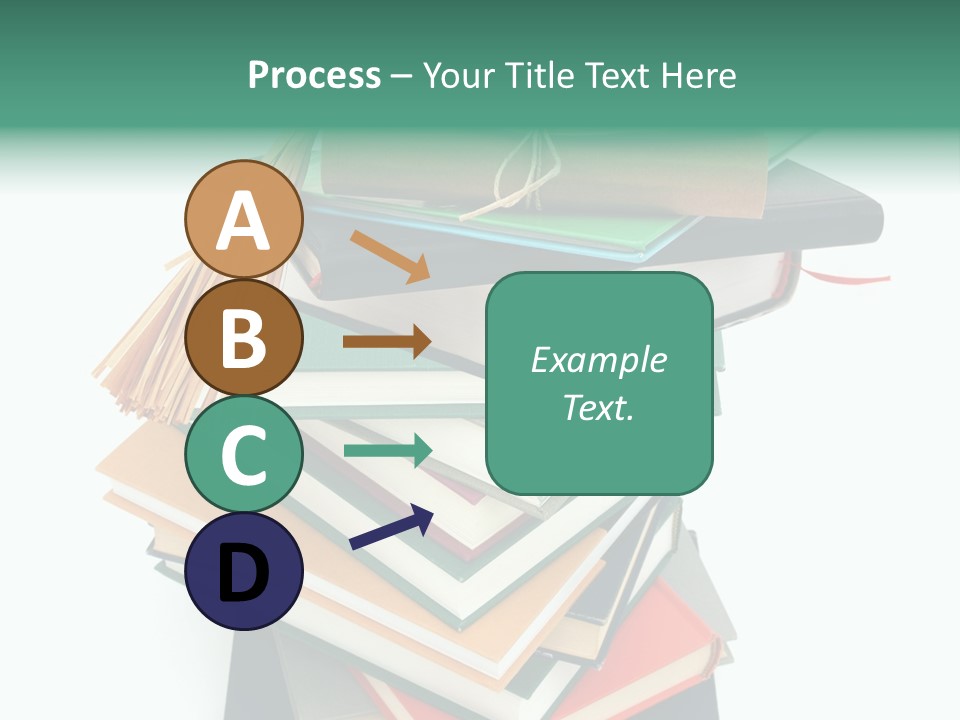 Process – Your Title Text Here

A

B

C

D

Example Text.